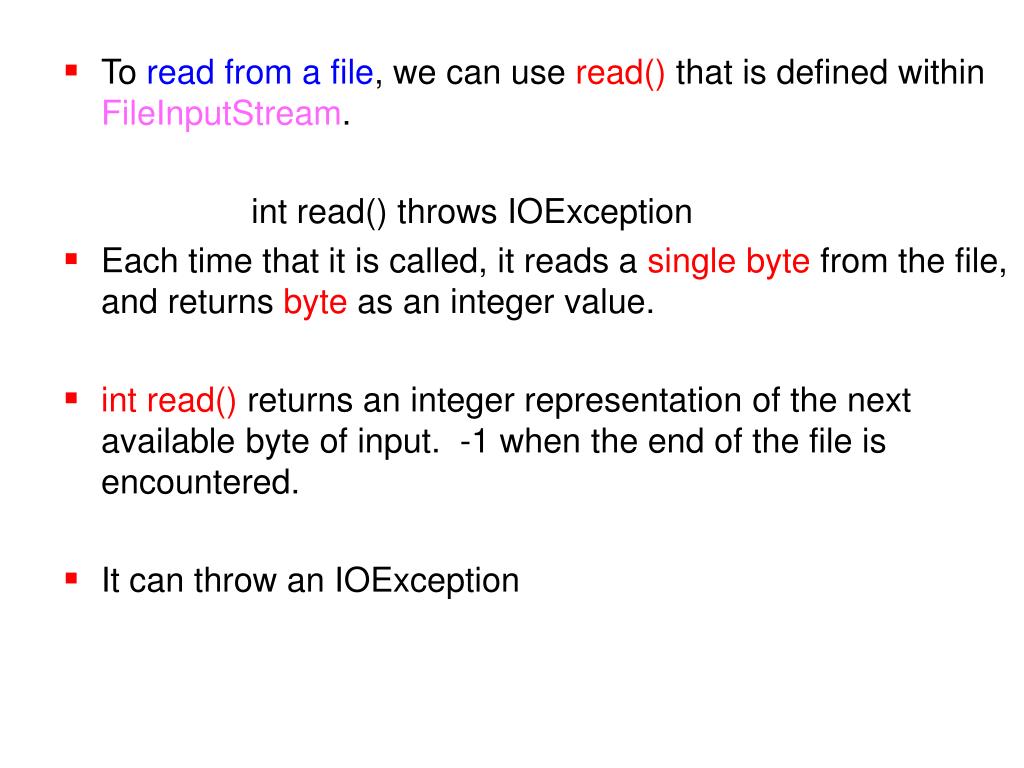 To read from a file, we can use read() that is defined within FileInputStream.

int read() throws IOException

Each time that it is called, it reads a single byte from the file, and returns byte as an integer value.

int read() returns an integer representation of the next available byte of input. -1 when the end of the file is encountered.

It can throw an IOException